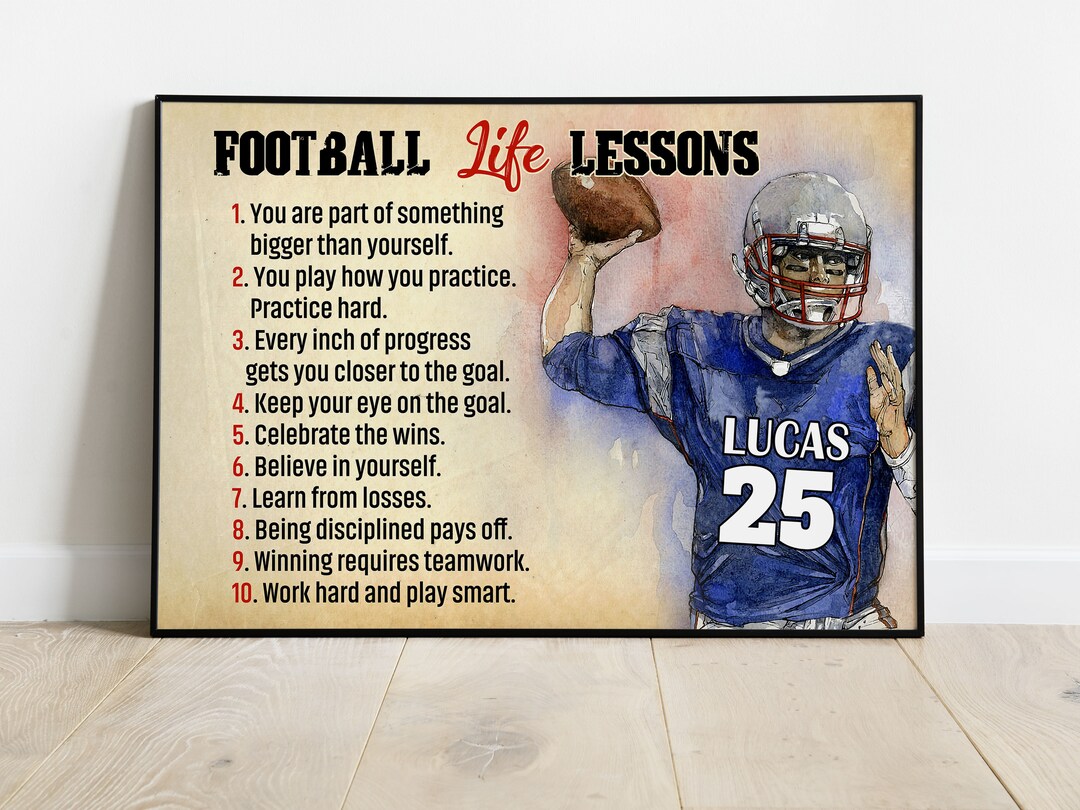 FOOTBALL Life LESSONS

1. You are part of something bigger than yourself.
2. You play how you practice. Practice hard.
3. Every inch of progress gets you closer to the goal.
4. Keep your eye on the goal.
5. Celebrate the wins.
6. Believe in yourself.
7. Learn from losses.
8. Being disciplined pays off.
9. Winning requires teamwork.
10. Work hard and play smart.

LUCAS
25